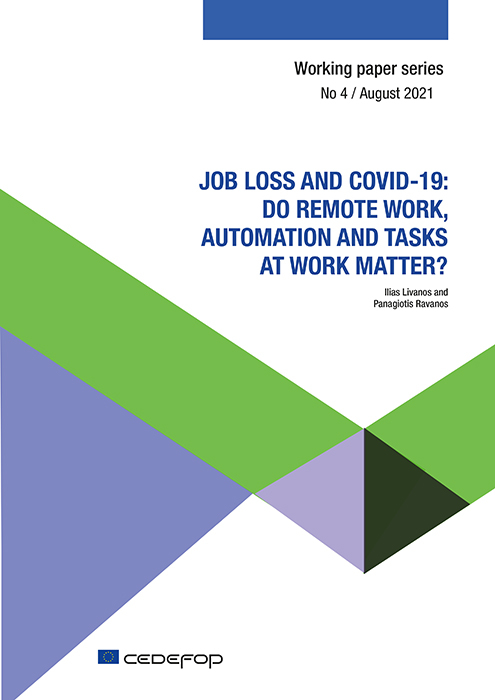 Working paper series
No 4 / August 2021

JOB LOSS AND COVID-19: DO REMOTE WORK, AUTOMATION AND TASKS AT WORK MATTER?

Ilias Livanos and Panagiotis Ravanos

CEDEFOP